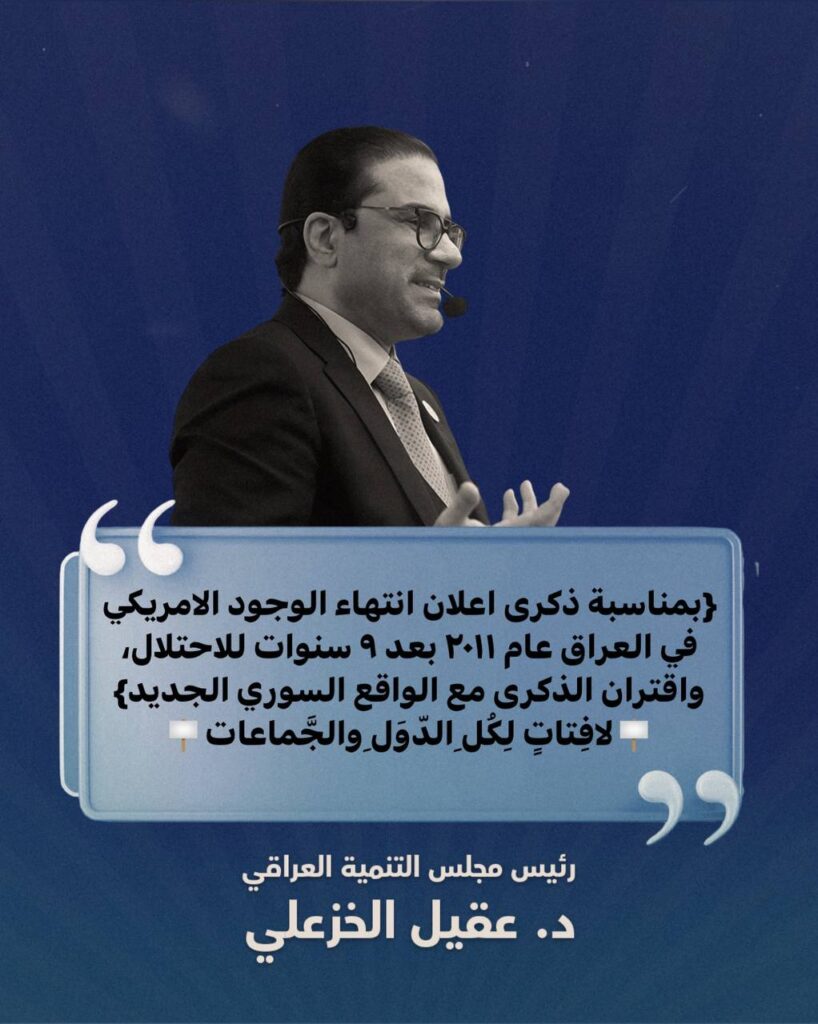 {بمناسبة ذكرى اعلان انتهاء الوجود الامريكي في العراق عام ٢٠١١ بعد ٩ سنوات للاحتلال، واقتران الذكرى مع الواقع السوري الجديد}
لافِتاتٍ لِكُلِ الدّوَلِ والجَّماعات

رئيس مجلس التنمية العراقي
د. عقيل الخزعلي